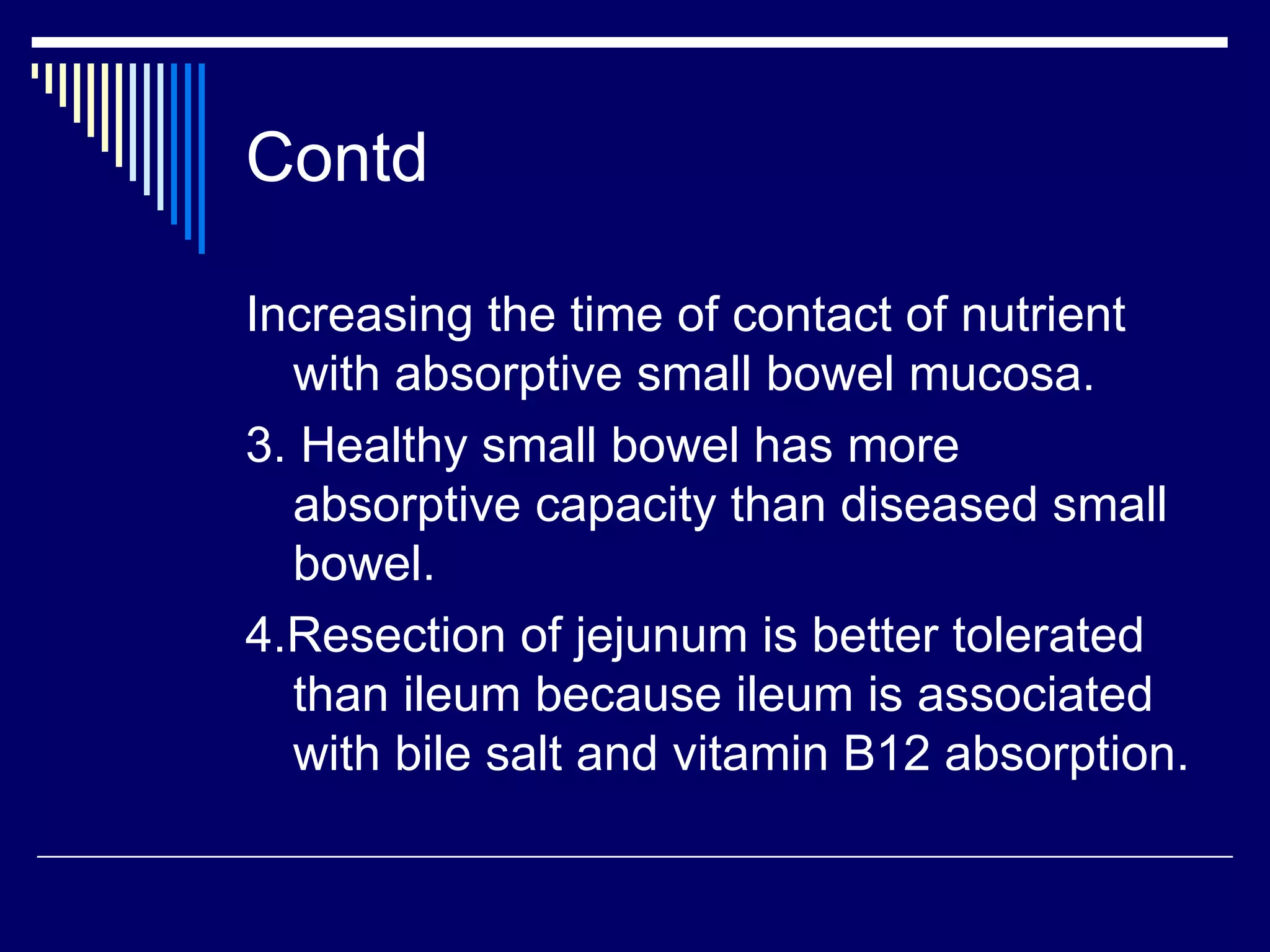 Contd

Increasing the time of contact of nutrient with absorptive small bowel mucosa.

3. Healthy small bowel has more absorptive capacity than diseased small bowel.

4.Resection of jejunum is better tolerated than ileum because ileum is associated with bile salt and vitamin B12 absorption.